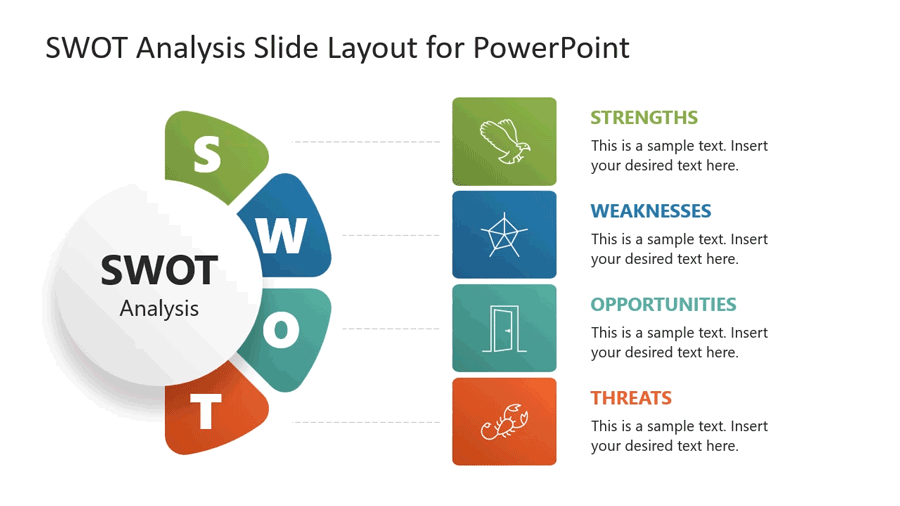 SWOT Analysis Slide Layout for PowerPoint

S
W
O
T

SWOT
Analysis

STRENGTHS
This is a sample text. Insert your desired text here.

WEAKNESSES
This is a sample text. Insert your desired text here.

OPPORTUNITIES
This is a sample text. Insert your desired text here.

THREATS
This is a sample text. Insert your desired text here.